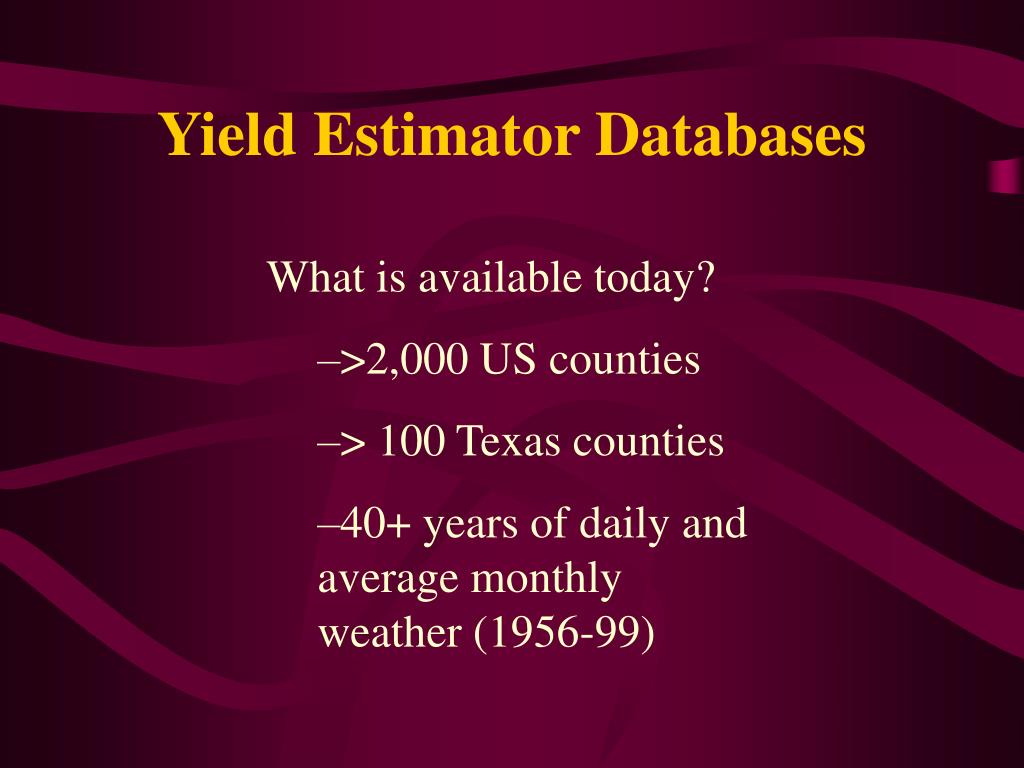 Yield Estimator Databases

What is available today?

–>2,000 US counties

–> 100 Texas counties

–40+ years of daily and average monthly weather (1956-99)